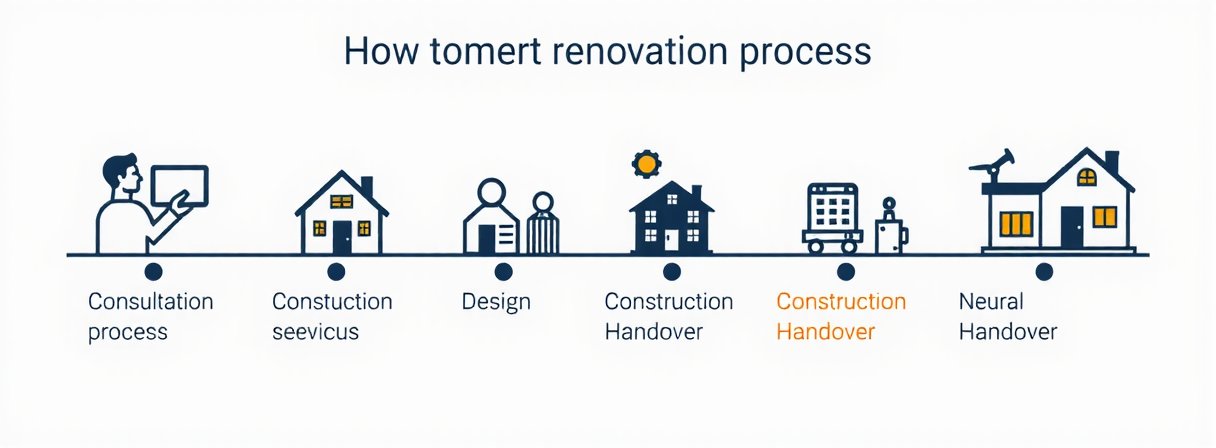 How tomert renovation process

Consultation process

Constuction seevicus

Design

Construction Handover

Construction Handover

Neural Handover